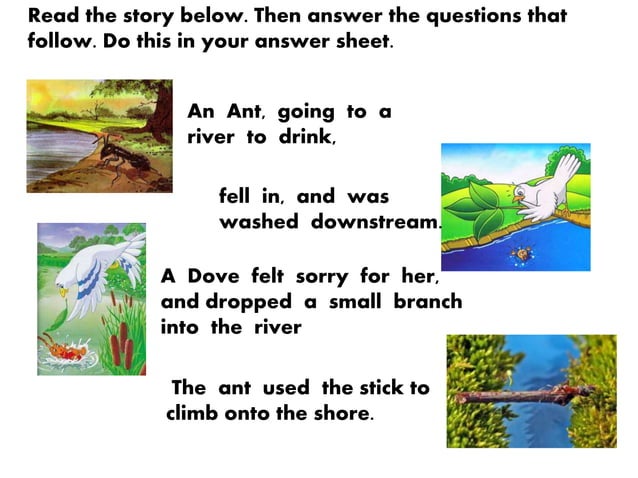 Read the story below. Then answer the questions that follow. Do this in your answer sheet.

An Ant, going to a river to drink,

fell in, and was washed downstream.

A Dove felt sorry for her, and dropped a small branch into the river

The ant used the stick to climb onto the shore.